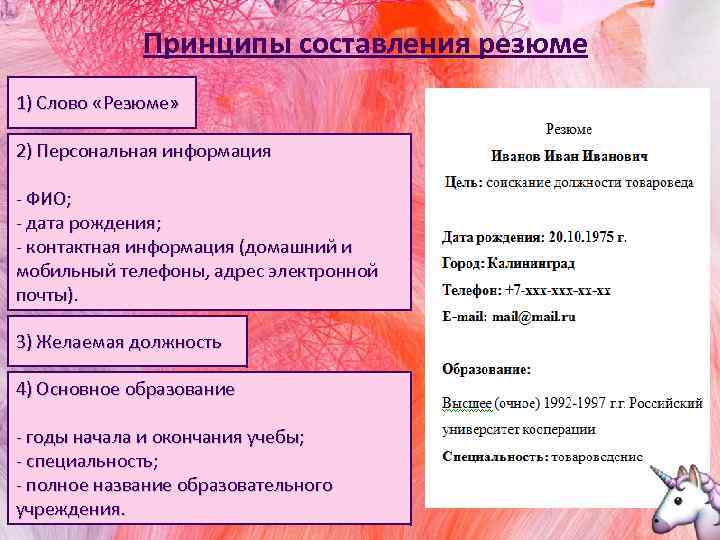 Принципы составления резюме

1) Слово «Резюме»

2) Персональная информация

- ФИО;
- дата рождения;
- контактная информация (домашний и мобильный телефоны, адрес электронной почты).

3) Желаемая должность

4) Основное образование

- годы начала и окончания учебы;
- специальность;
- полное название образовательного учреждения.

Резюме

Иванов Иван Иванович

Цель: соискание должности товароведа

Дата рождения: 20.10.1975 г.

Город: Калининград

Телефон: +7-ххх-ххх-хх-хх

E-mail: mail@mail.ru

Образование:

Высшее (очное) 1992-1997 г.г. Российский университет кооперации

Специальность: товароведение